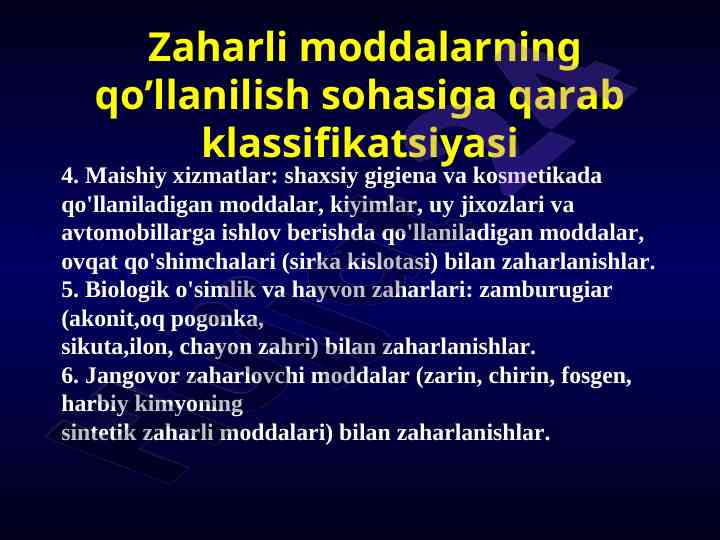 Zaharli moddalarning qo’llanilish sohasiga qarab klassifikatsiyasi

4. Maishiy xizmatlar: shaxsiy gigiena va kosmetikada qo'llaniladigan moddalar, kiyimlar, uy jixozlari va avtomobillarga ishlov berishda qo'llaniladigan moddalar, ovqat qo'shimchalari (sirka kislotasi) bilan zaharlanishlar.
5. Biologik o'simlik va hayvon zaharlari: zamburugiar (akonit,oq pogonka,
sikuta,ilon, chayon zahri) bilan zaharlanishlar.
6. Jangovor zaharlovchi moddalar (zarin, chirin, fosgen, harbiy kimyoning
sintetik zaharli moddalari) bilan zaharlanishlar.